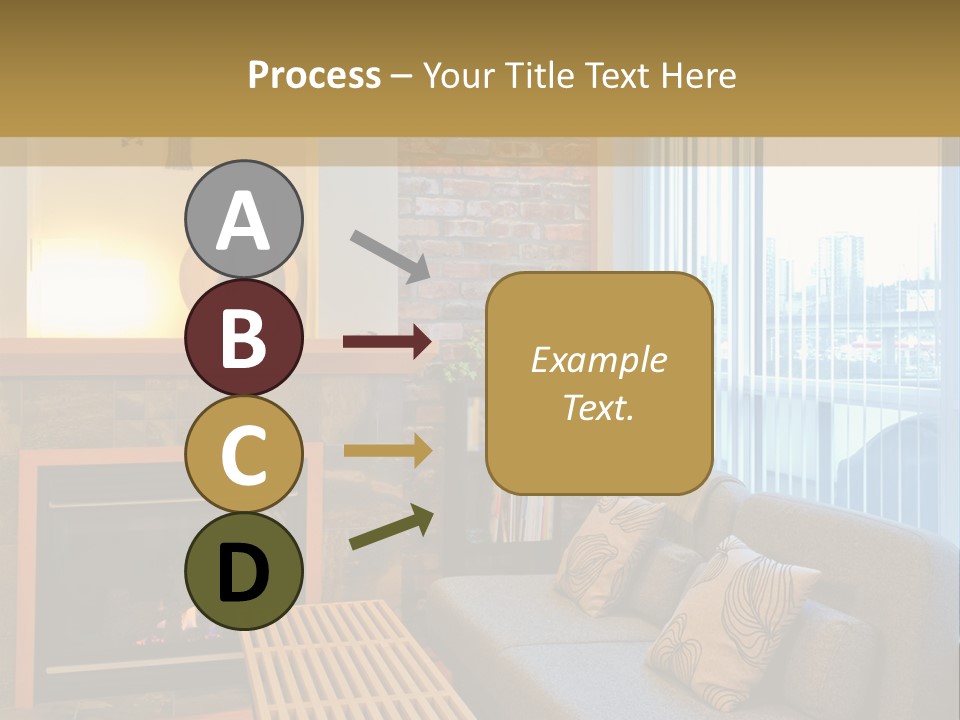 Process – Your Title Text Here

A
B
C
D

Example Text.